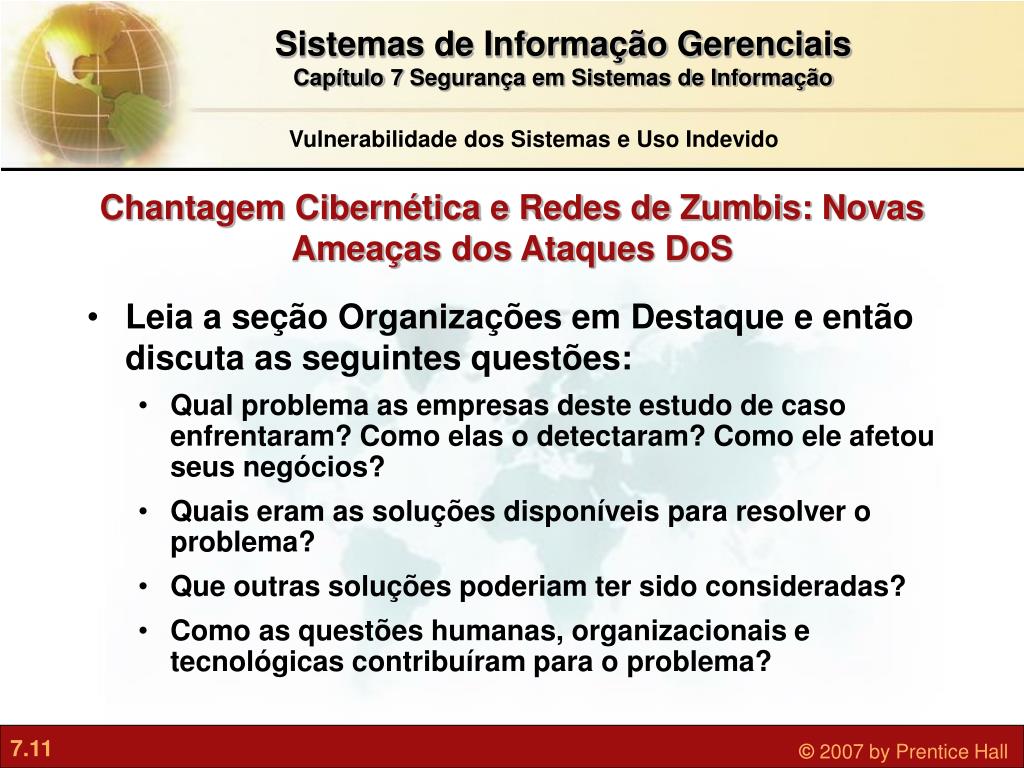 Sistemas de Informação Gerenciais
Capítulo 7 Segurança em Sistemas de Informação

Vulnerabilidade dos Sistemas e Uso Indevido

Chantagem Cibernética e Redes de Zumbis: Novas Ameaças dos Ataques DoS

• Leia a seção Organizações em Destaque e então discuta as seguintes questões:
  • Qual problema as empresas deste estudo de caso enfrentaram? Como elas o detectaram? Como ele afetou seus negócios?
  • Quais eram as soluções disponíveis para resolver o problema?
  • Que outras soluções poderiam ter sido consideradas?
  • Como as questões humanas, organizacionais e tecnológicas contribuíram para o problema?

7.11

© 2007 by Prentice Hall